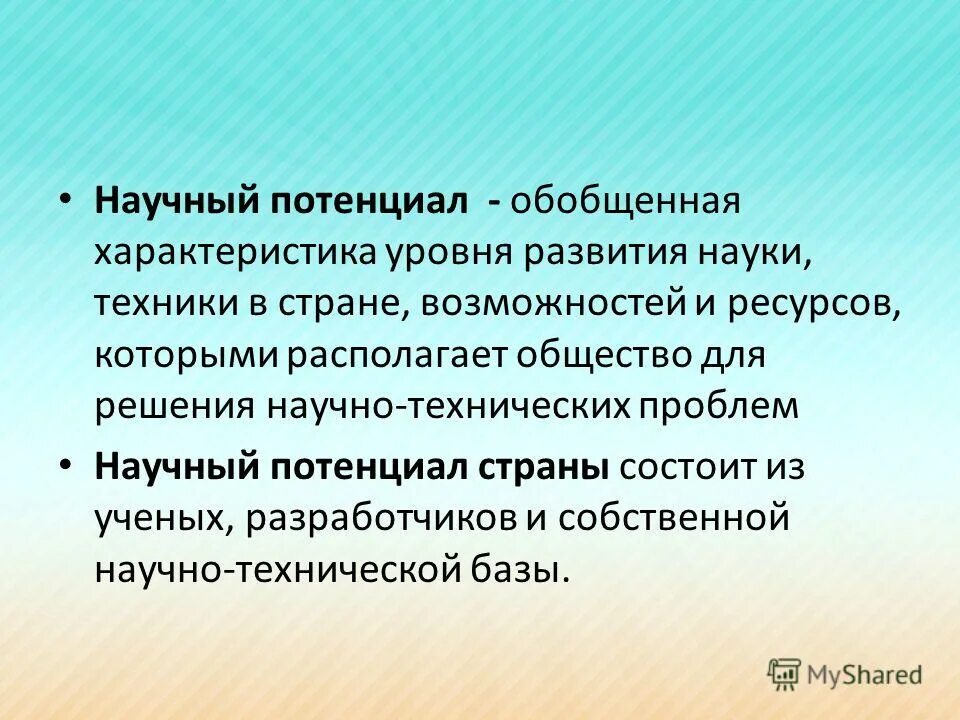 • Научный потенциал - обобщенная характеристика уровня развития науки, техники в стране, возможностей и ресурсов, которыми располагает общество для решения научно-технических проблем

• Научный потенциал страны состоит из ученых, разработчиков и собственной научно-технической базы.

MyShared